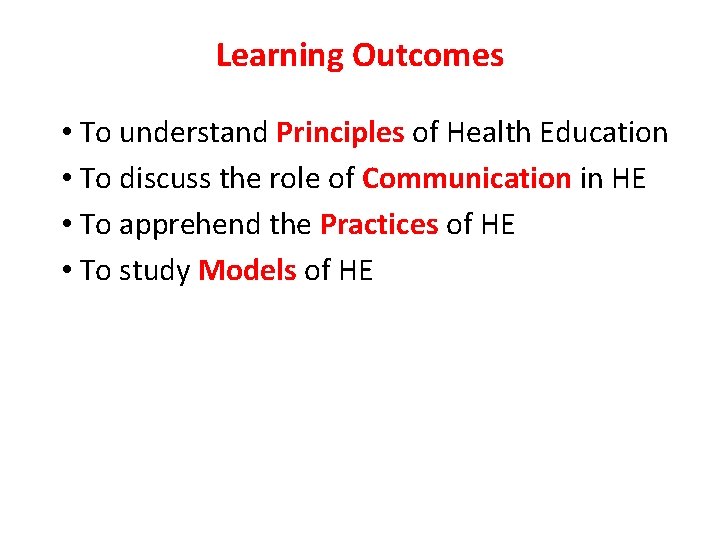 Learning Outcomes

• To understand Principles of Health Education
• To discuss the role of Communication in HE
• To apprehend the Practices of HE
• To study Models of HE